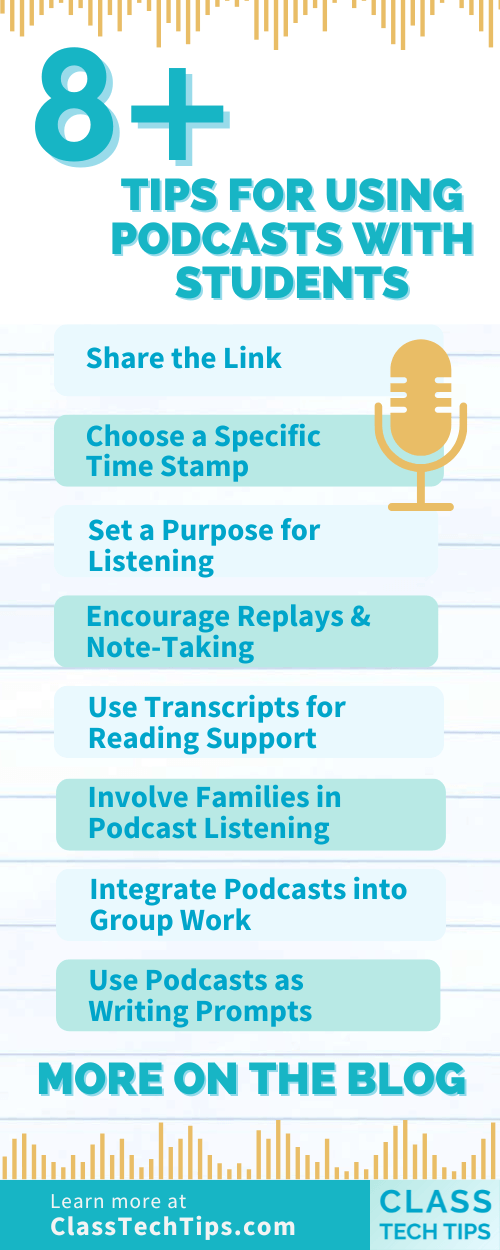 8+

TIPS FOR USING PODCASTS WITH STUDENTS

Share the Link

Choose a Specific Time Stamp

Set a Purpose for Listening

Encourage Replays & Note-Taking

Use Transcripts for Reading Support

Involve Families in Podcast Listening

Integrate Podcasts into Group Work

Use Podcasts as Writing Prompts

MORE ON THE BLOG

Learn more at ClassTechTips.com

CLASS TECH TIPS